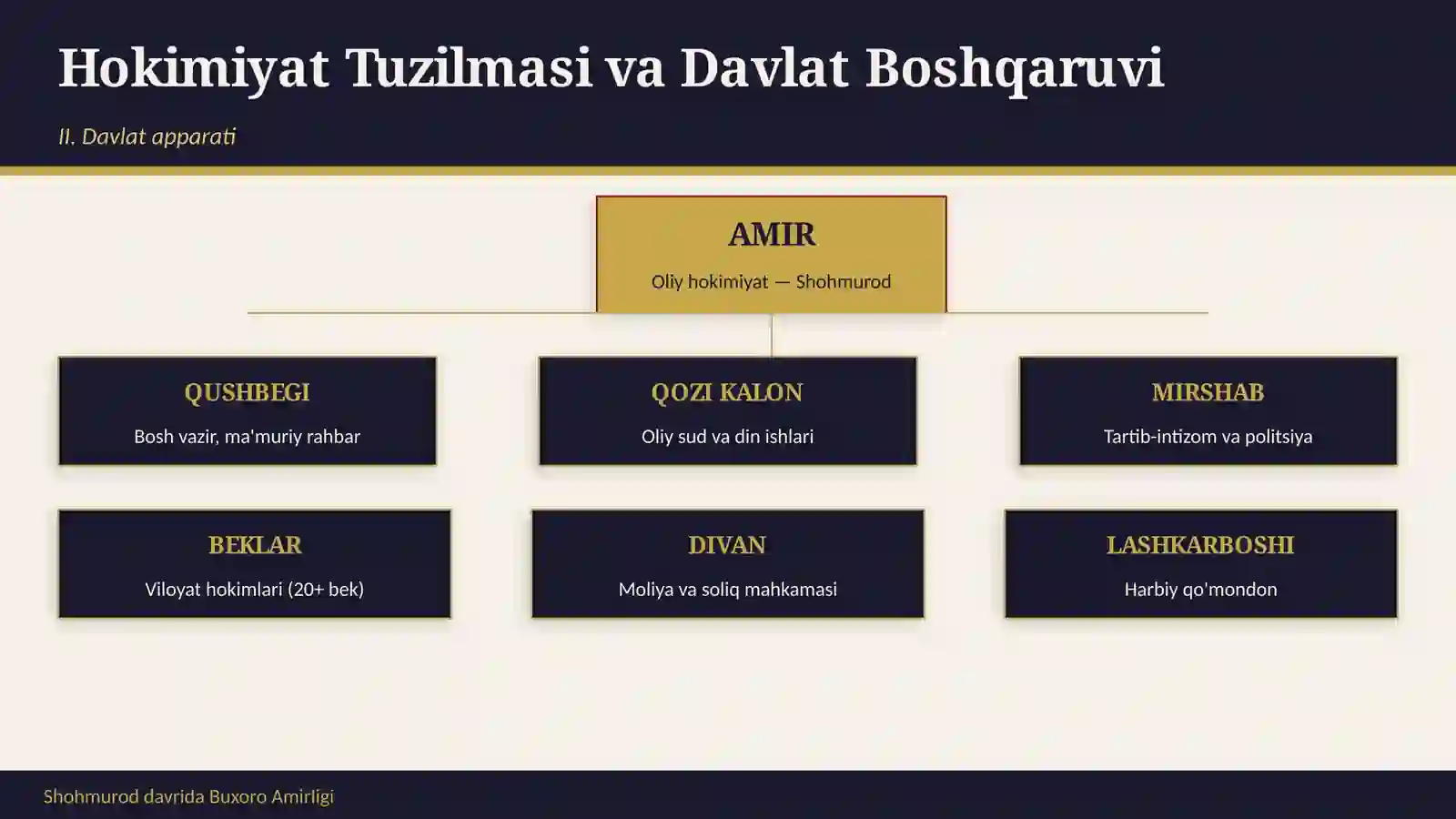 Hokimiyat Tuzilmasi va Davlat Boshqaruvi

II. Davlat apparati

AMIR

Oliy hokimiyat — Shohmurod

QUSHBEGI

Bosh vazir, ma'muriy rahbar

QOZI KALON

Oliy sud va din ishlari

MIRSHAB

Tartib-intizom va politsiya

BEKLAR

Viloyat hokimlari (20+ bek)

DIVAN

Moliya va soliq mahkamasi

LASHKARBOSHI

Harbiy qo'mondon

Shohmurod davrida Buxoro Amirligi